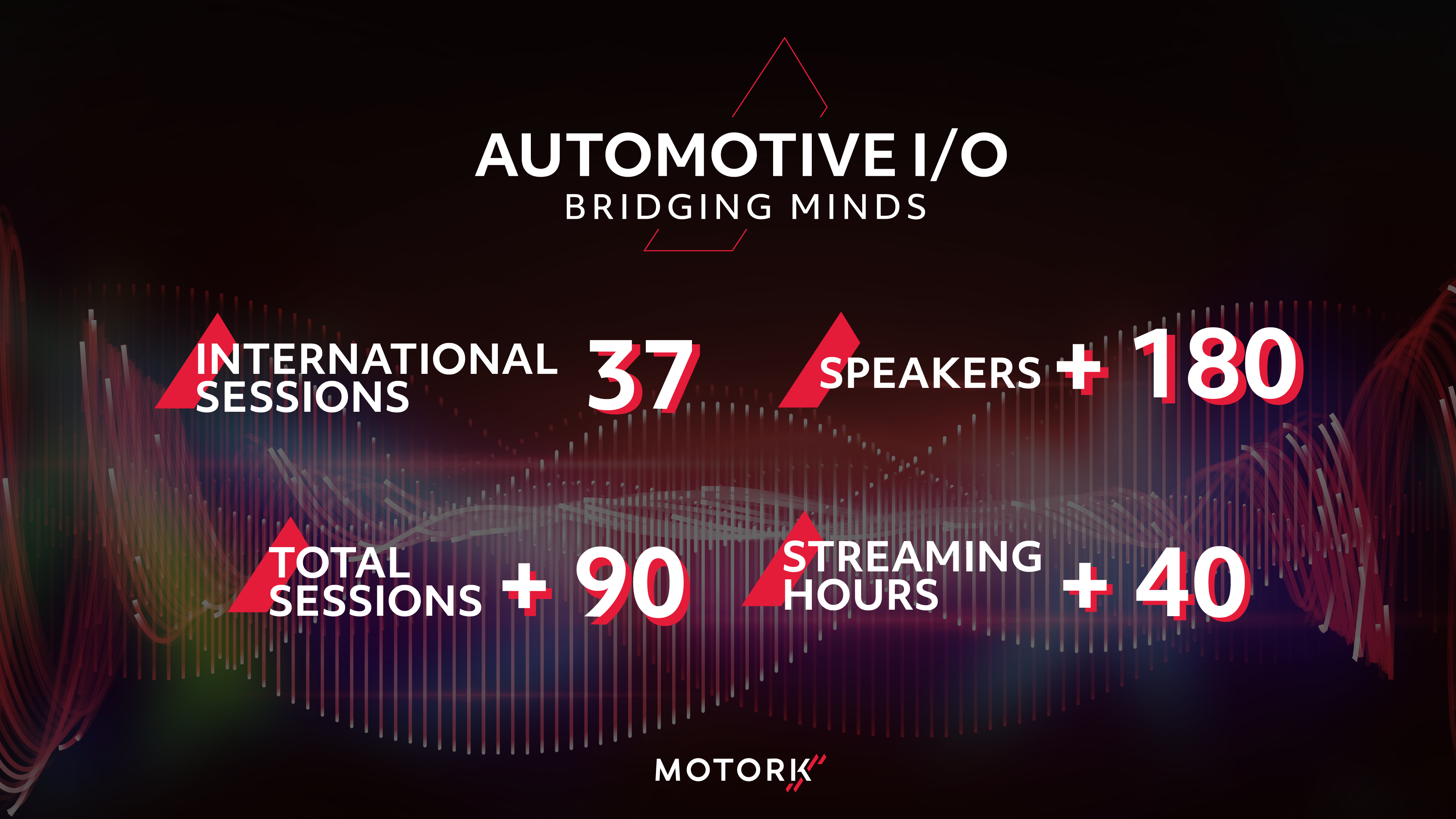 AUTOMOTIVE I/O
BRIDGING MINDS

INTERNATIONAL SESSIONS 37

SPEAKERS + 180

TOTAL SESSIONS + 90

STREAMING HOURS + 40

MOTORK